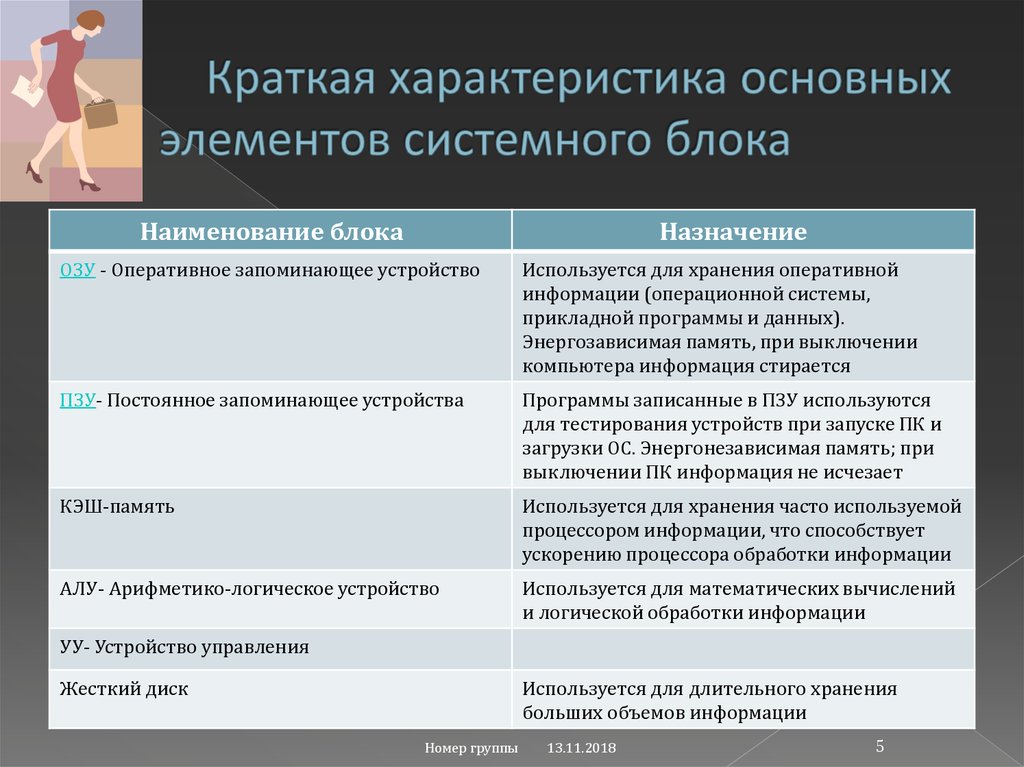 Краткая характеристика основных элементов системного блока

| Наименование блока | Назначение |
|---|---|
| ОЗУ - Оперативное запоминающее устройство | Используется для хранения оперативной информации (операционной системы, прикладной программы и данных). Энергозависимая память, при выключении компьютера информация стирается |
| ПЗУ- Постоянное запоминающее устройства | Программы записанные в ПЗУ используются для тестирования устройств при запуске ПК и загрузки ОС. Энергонезависимая память; при выключении ПК информация не исчезает |
| КЭШ-память | Используется для хранения часто используемой процессором информации, что способствует ускорению процессора обработки информации |
| АЛУ- Арифметико-логическое устройство | Используется для математических вычислений и логической обработки информации |
| УУ- Устройство управления | |
| Жесткий диск | Используется для длительного хранения больших объемов информации |

Номер группы 13.11.2018

5